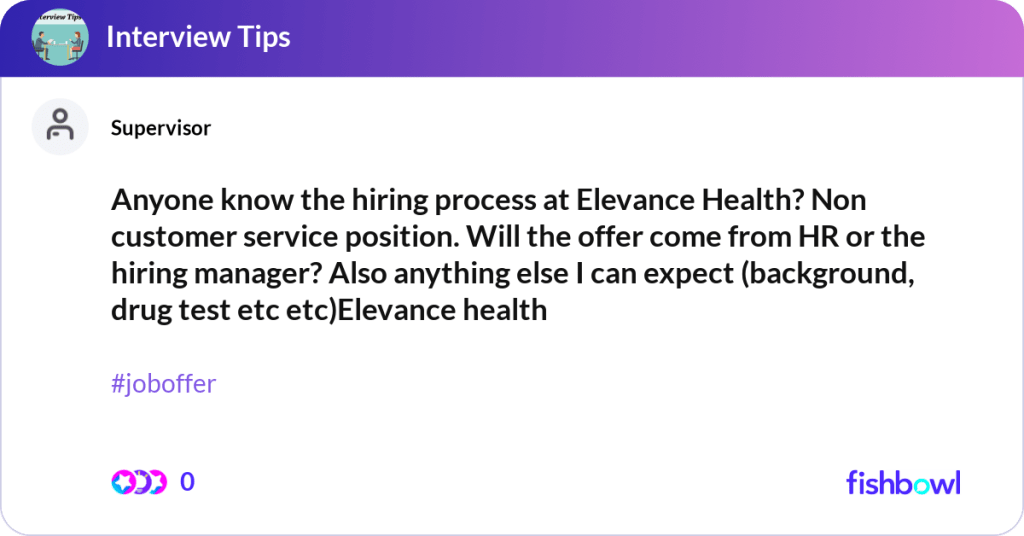 Interview Tips

Interview Tips

Supervisor

Anyone know the hiring process at Elevance Health? Non customer service position. Will the offer come from HR or the hiring manager? Also anything else I can expect (background, drug test etc etc)Elevance health

#joboffer

0

fishbowl